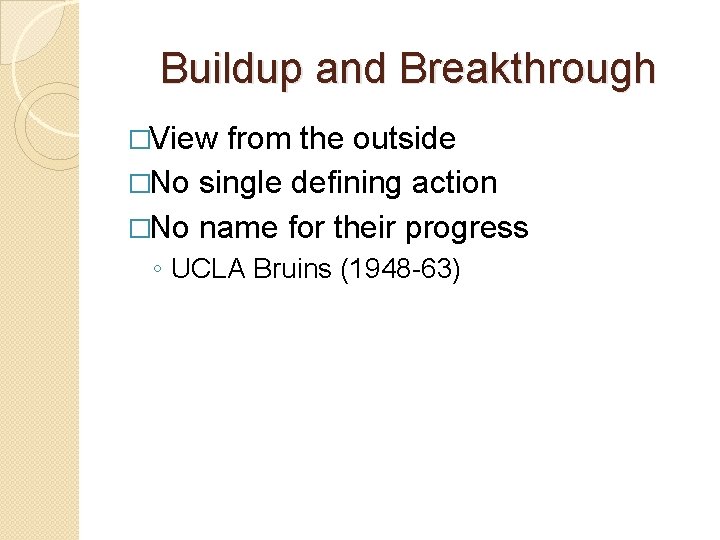 Buildup and Breakthrough

□View from the outside
□No single defining action
□No name for their progress
◦ UCLA Bruins (1948-63)